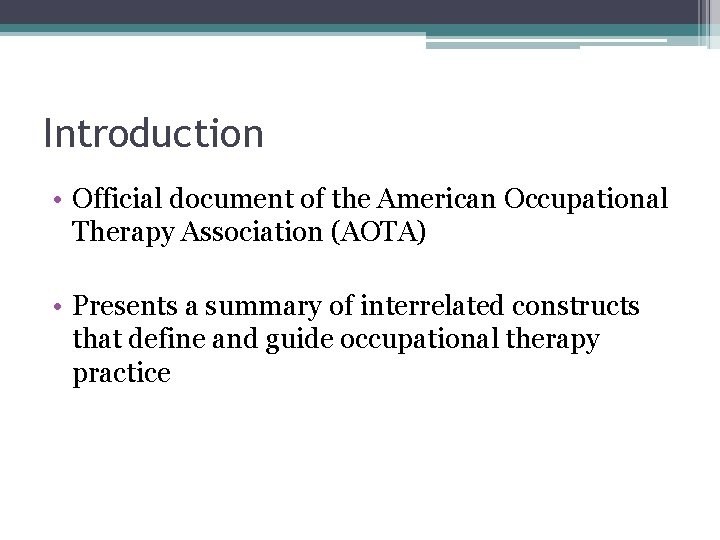 Introduction

• Official document of the American Occupational Therapy Association (AOTA)

• Presents a summary of interrelated constructs that define and guide occupational therapy practice